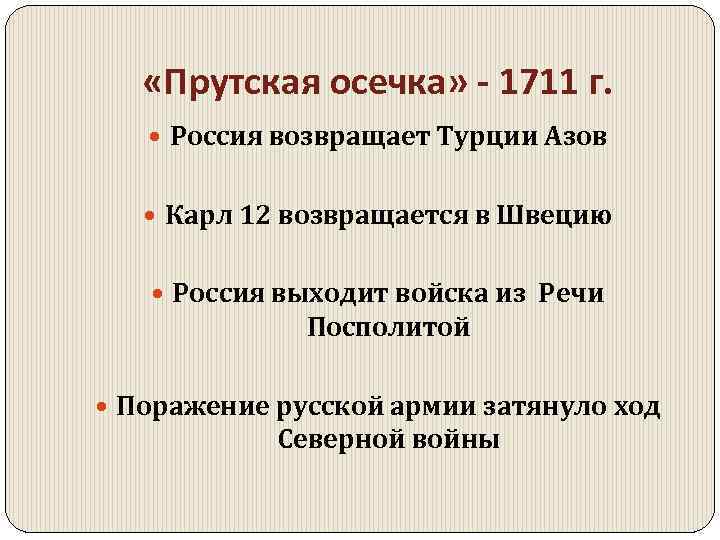 «Прутская осечка» - 1711 г.

Россия возвращает Турции Азов

Карл 12 возвращается в Швецию

Россия выходит войска из Речи Посполитой

Поражение русской армии затянуло ход Северной войны